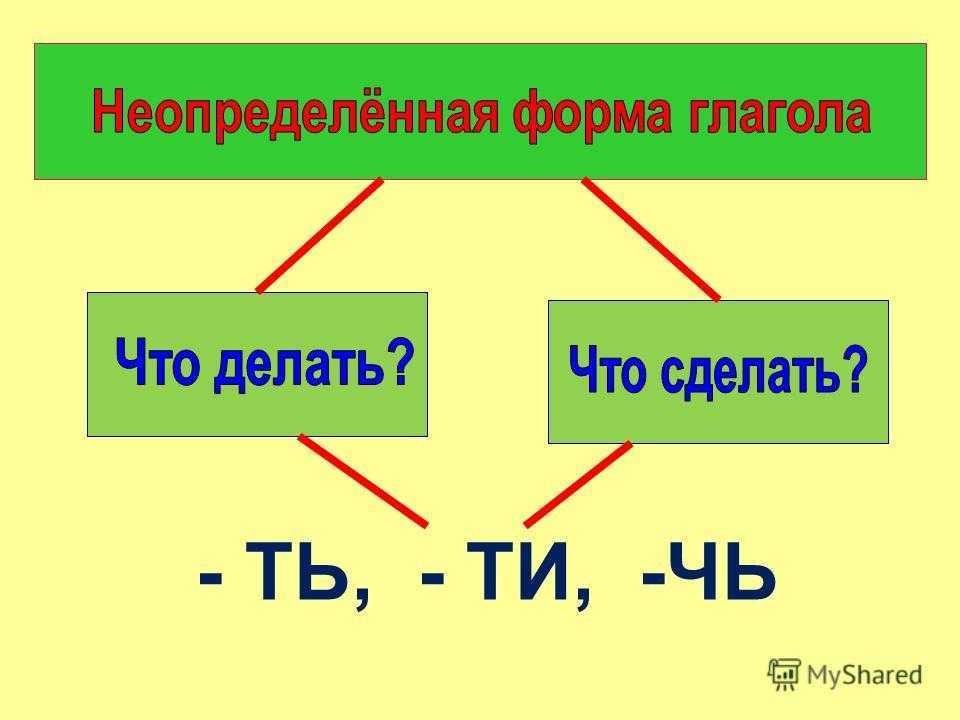 Неопределённая форма глагола

Что делать?

Что сделать?

- ТЬ, - ТИ, -ЧЬ

MyShared